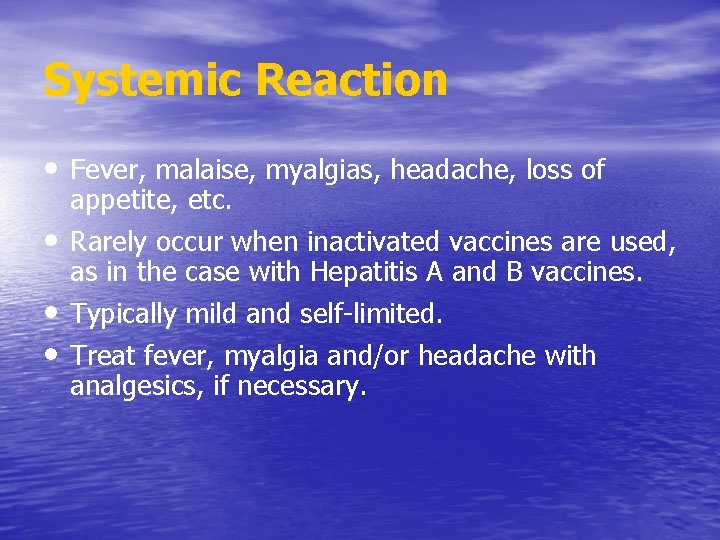 Systemic Reaction

• Fever, malaise, myalgias, headache, loss of appetite, etc.

• Rarely occur when inactivated vaccines are used, as in the case with Hepatitis A and B vaccines.

• Typically mild and self-limited.

• Treat fever, myalgia and/or headache with analgesics, if necessary.